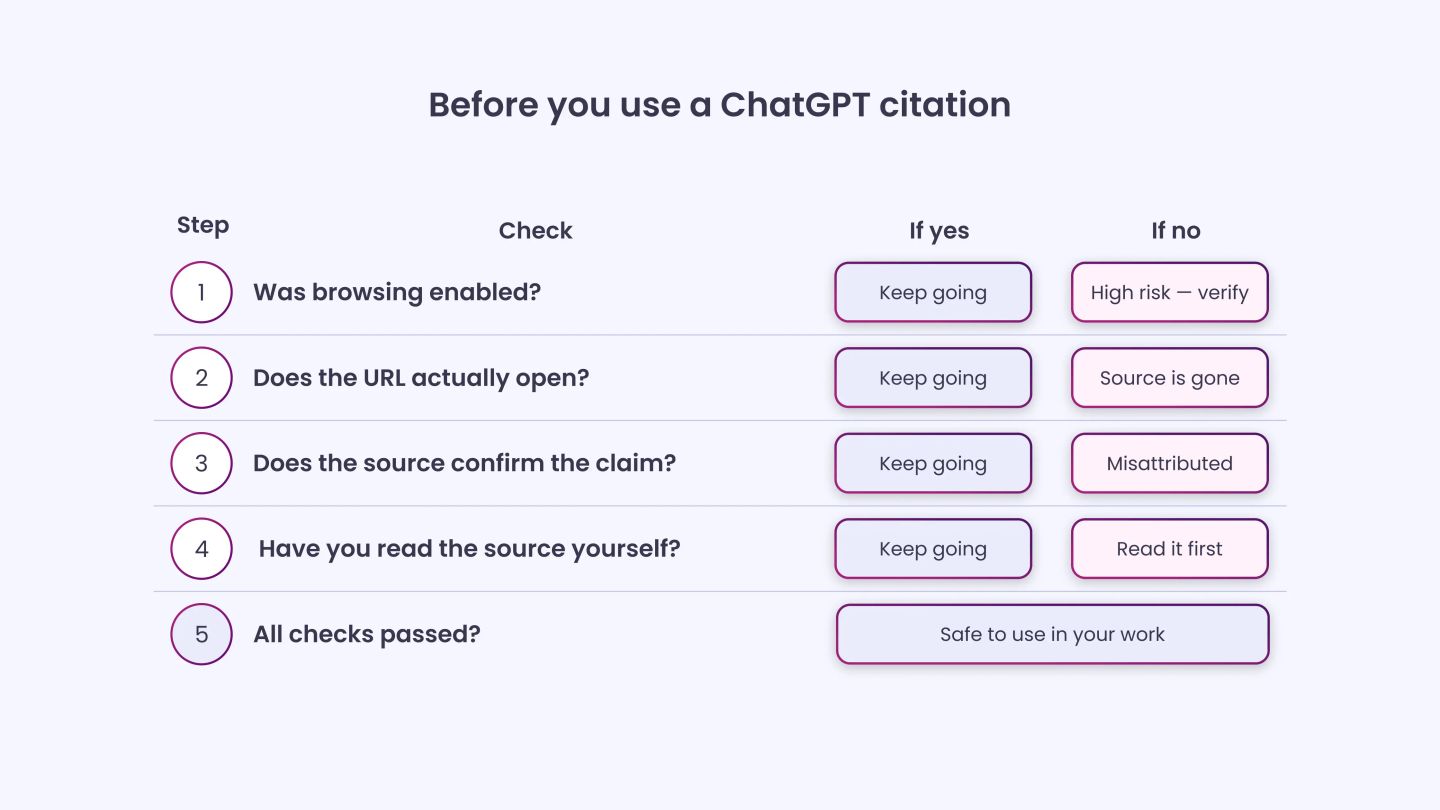 Before you use a ChatGPT citation

| Step | Check | If yes | If no |
|---|---|---|---|
| 1 | Was browsing enabled? | Keep going | High risk — verify |
| 2 | Does the URL actually open? | Keep going | Source is gone |
| 3 | Does the source confirm the claim? | Keep going | Misattributed |
| 4 | Have you read the source yourself? | Keep going | Read it first |
| 5 | All checks passed? | Safe to use in your work | |